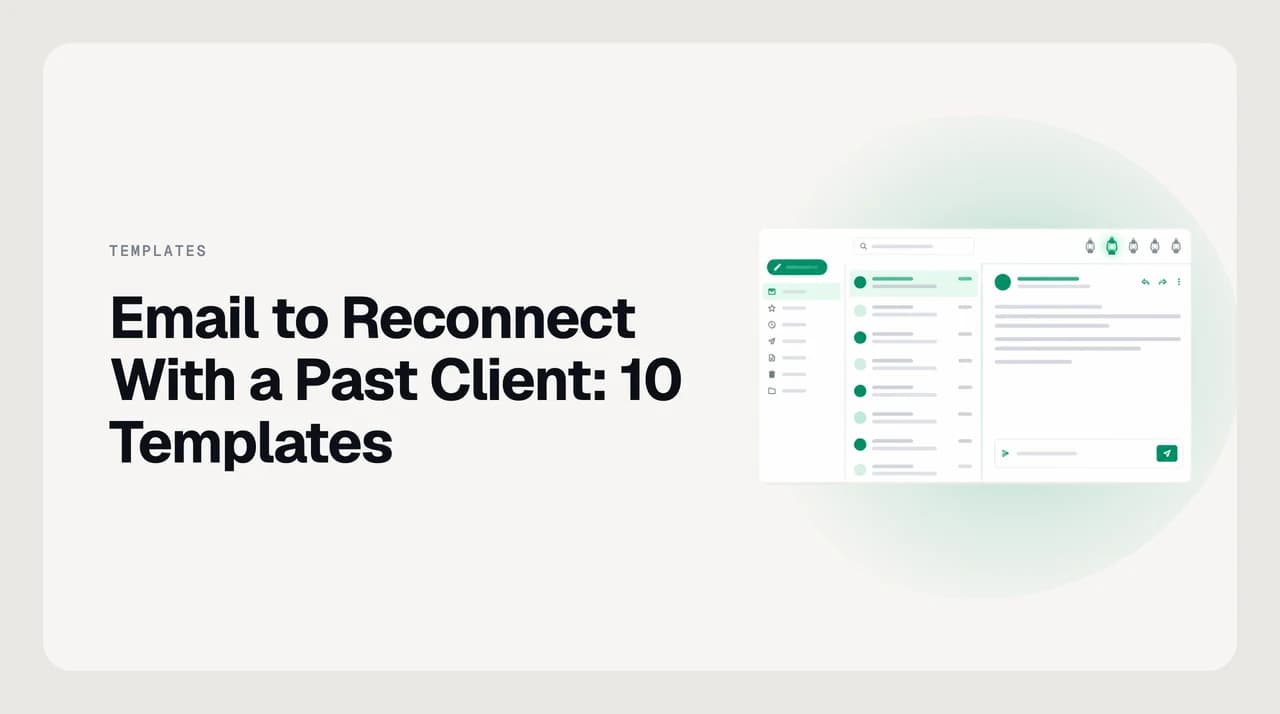 TEMPLATES

Email to Reconnect With a Past Client: 10 Templates